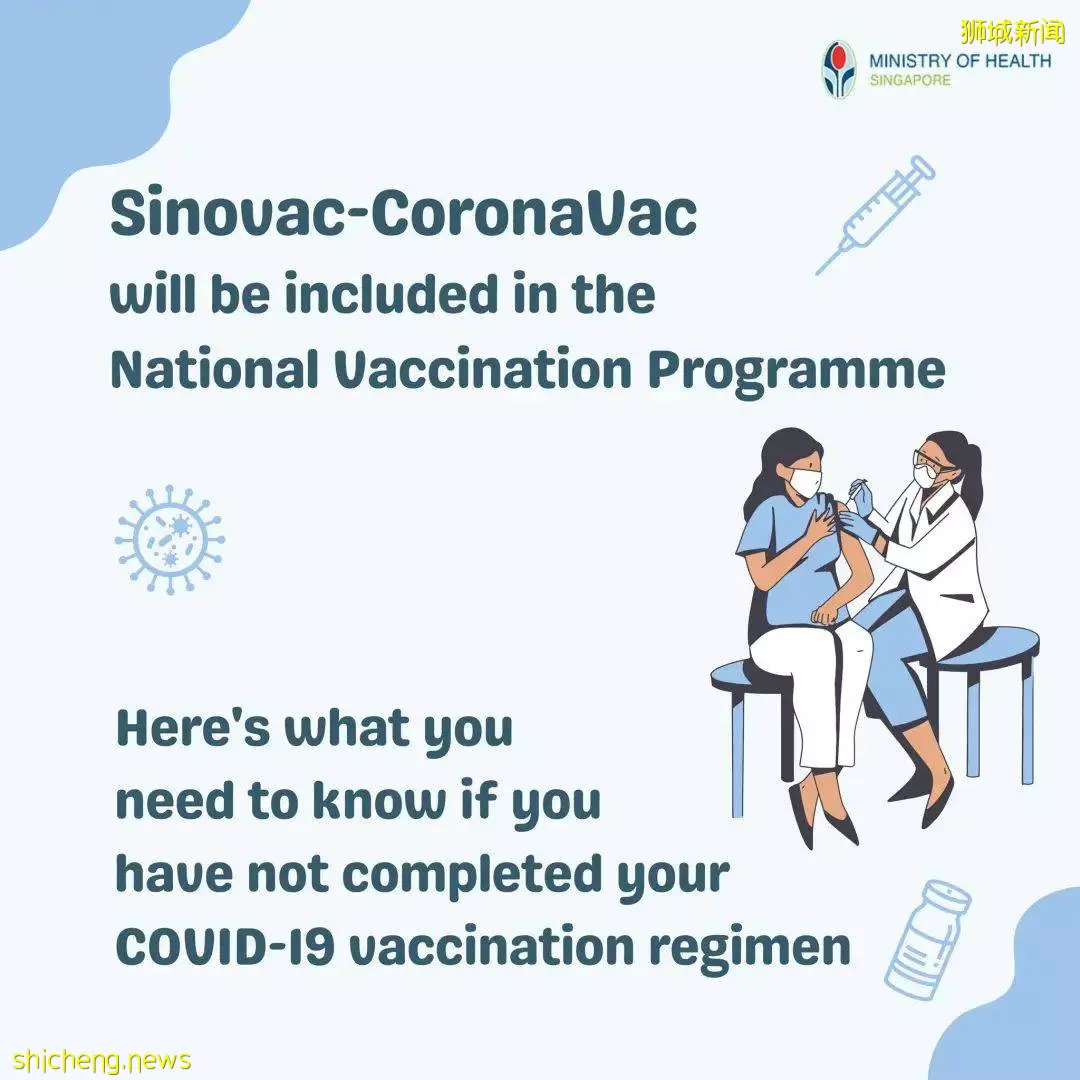 狮城新闻

MINISTRY OF HEALTH
SINGAPORE

Sinovac-CoronaVac
will be included in the
National Vaccination Programme

Here's what you need to know if you have not completed your COVID-19 vaccination regimen

shicheng.news